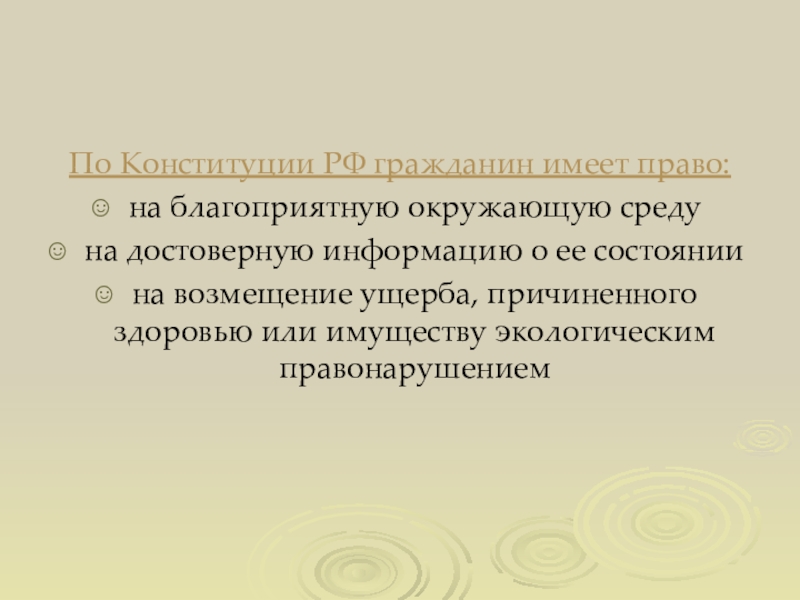 По Конституции РФ гражданин имеет право:

☺ на благоприятную окружающую среду

☺ на достоверную информацию о ее состоянии

☺ на возмещение ущерба, причиненного здоровью или имуществу экологическим правонарушением